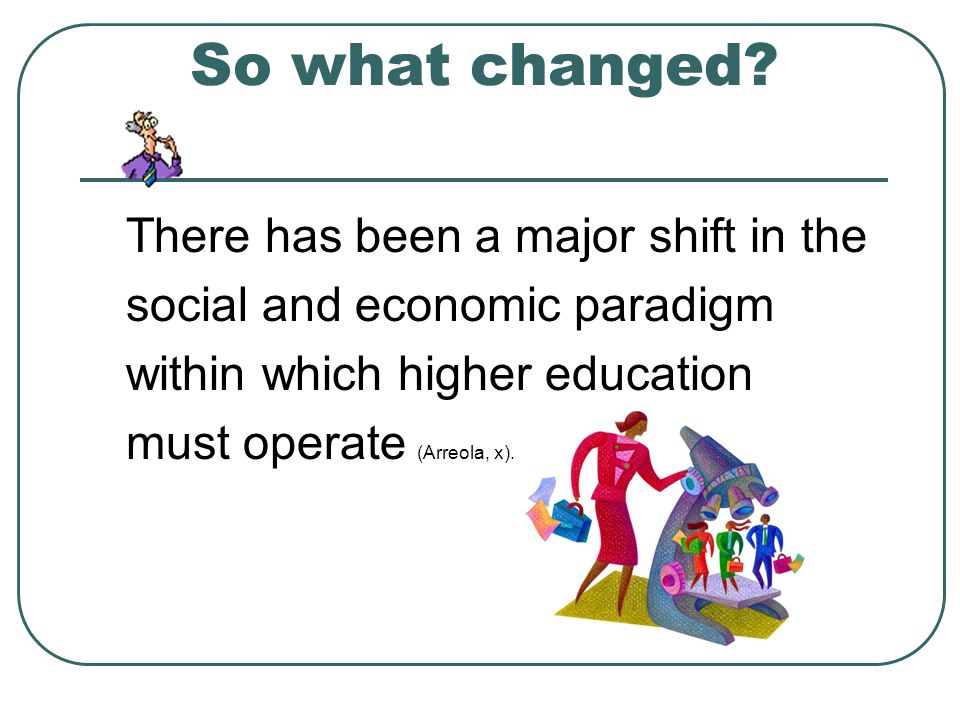 So what changed?

There has been a major shift in the social and economic paradigm within which higher education must operate (Arreola, x).